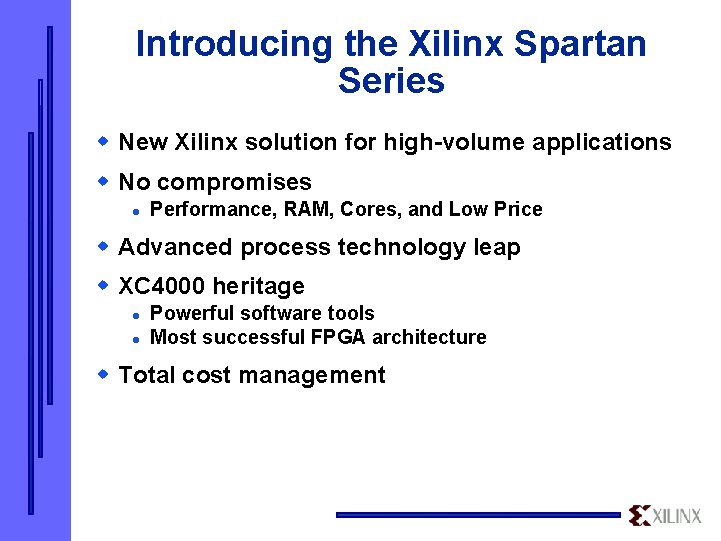 Introducing the Xilinx Spartan Series

- New Xilinx solution for high-volume applications
- No compromises
  - Performance, RAM, Cores, and Low Price
- Advanced process technology leap
- XC4000 heritage
  - Powerful software tools
  - Most successful FPGA architecture
- Total cost management

XILINX